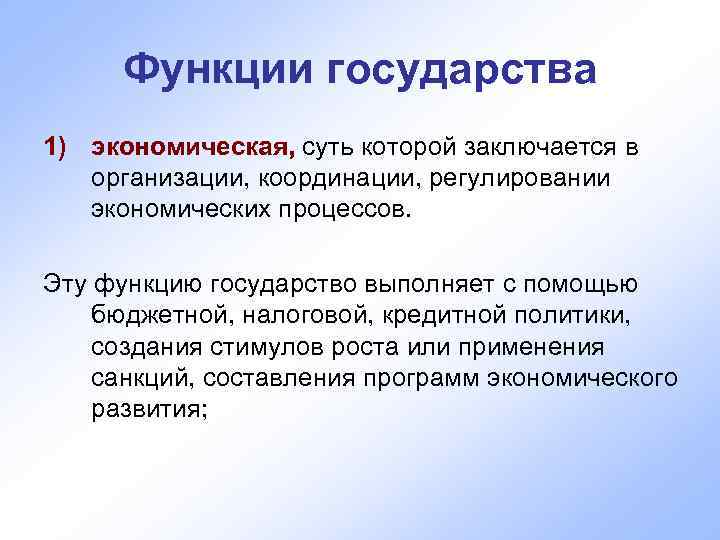 Функции государства

1) экономическая, суть которой заключается в организации, координации, регулировании экономических процессов.

Эту функцию государство выполняет с помощью бюджетной, налоговой, кредитной политики, создания стимулов роста или применения санкций, составления программ экономического развития;